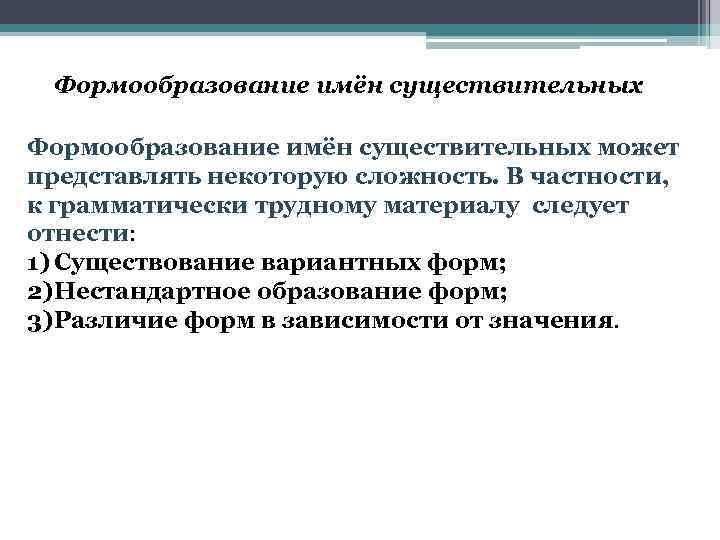 Формообразование имён существительных

Формообразование имён существительных может представлять некоторую сложность. В частности, к грамматически трудному материалу следует отнести:
1) Существование вариантных форм;
2)Нестандартное образование форм;
3)Различие форм в зависимости от значения.